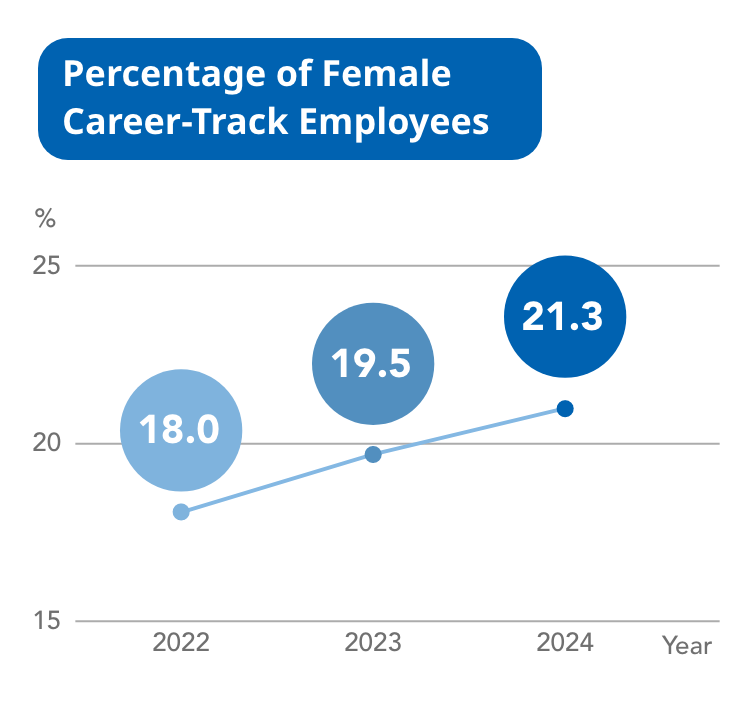 Percentage of Female Career-Track Employees

%

25

20

15

18.0

19.5

21.3

2022

2023

2024

Year